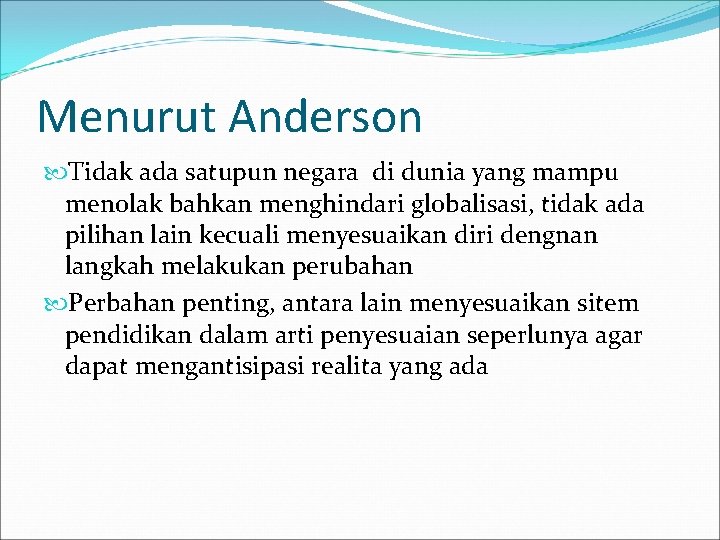 Menurut Anderson

Tidak ada satupun negara di dunia yang mampu menolak bahkan menghindari globalisasi, tidak ada pilihan lain kecuali menyesuaikan diri dengnan langkah melakukan perubahan

Perbahan penting, antara lain menyesuaikan sitem pendidikan dalam arti penyesuaian seperlunya agar dapat mengantisipasi realita yang ada